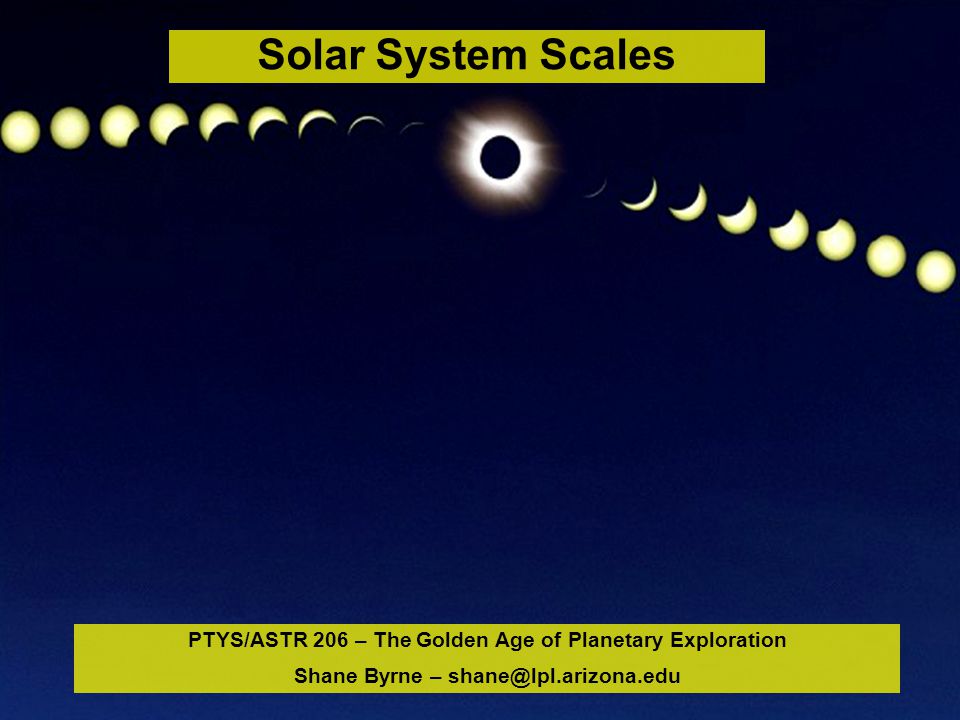 Solar System Scales

PTYS/ASTR 206 – The Golden Age of Planetary Exploration
Shane Byrne – shane@lpl.arizona.edu